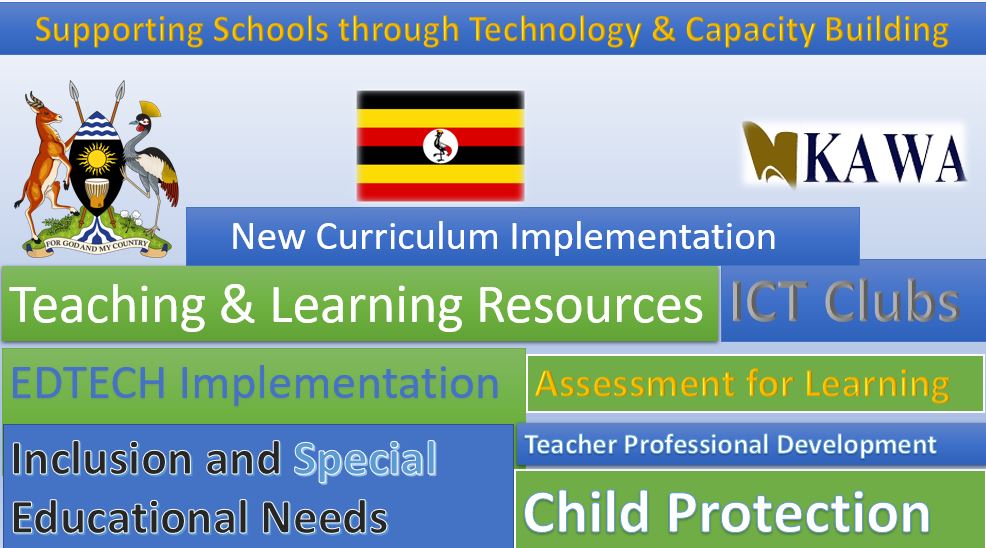 Supporting Schools through Technology & Capacity Building

FOR GOD AND MY COUNTRY

KAWA

New Curriculum Implementation

Teaching & Learning Resources

ICT Clubs

EDTECH Implementation

Assessment for Learning

Inclusion and Special Educational Needs

Teacher Professional Development

Child Protection